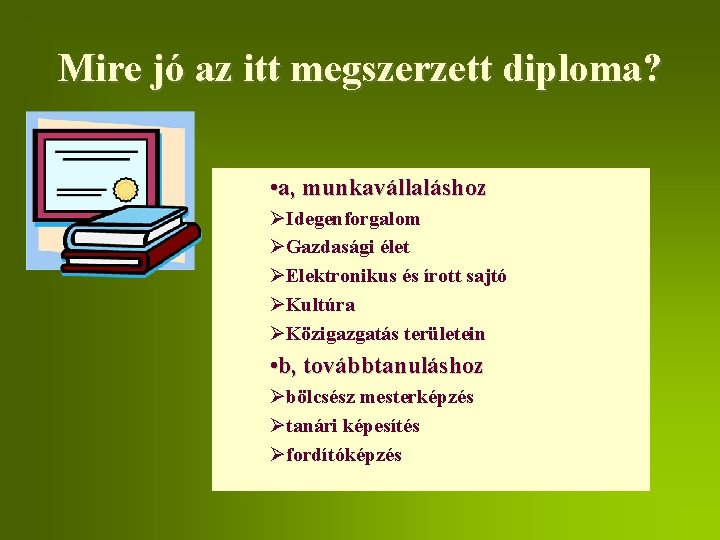 Mire jó az itt megszerzett diploma?

•a, munkavállaláshoz
➢Idegenforgalom
➢Gazdasági élet
➢Elektronikus és írott sajtó
➢Kultúra
➢Közigazgatás területein
•b, továbbtanuláshoz
➢bölcsész mesterképzés
➢tanári képesítés
➢fordítóképzés